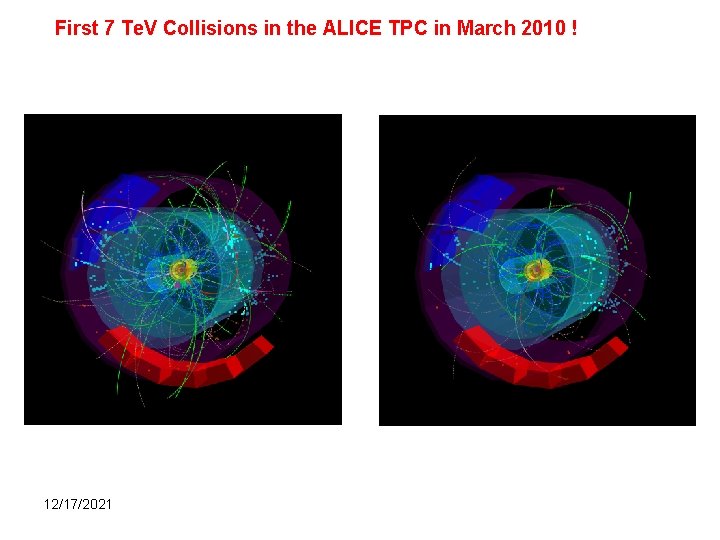 First 7 TeV Collisions in the ALICE TPC in March 2010 !

12/17/2021